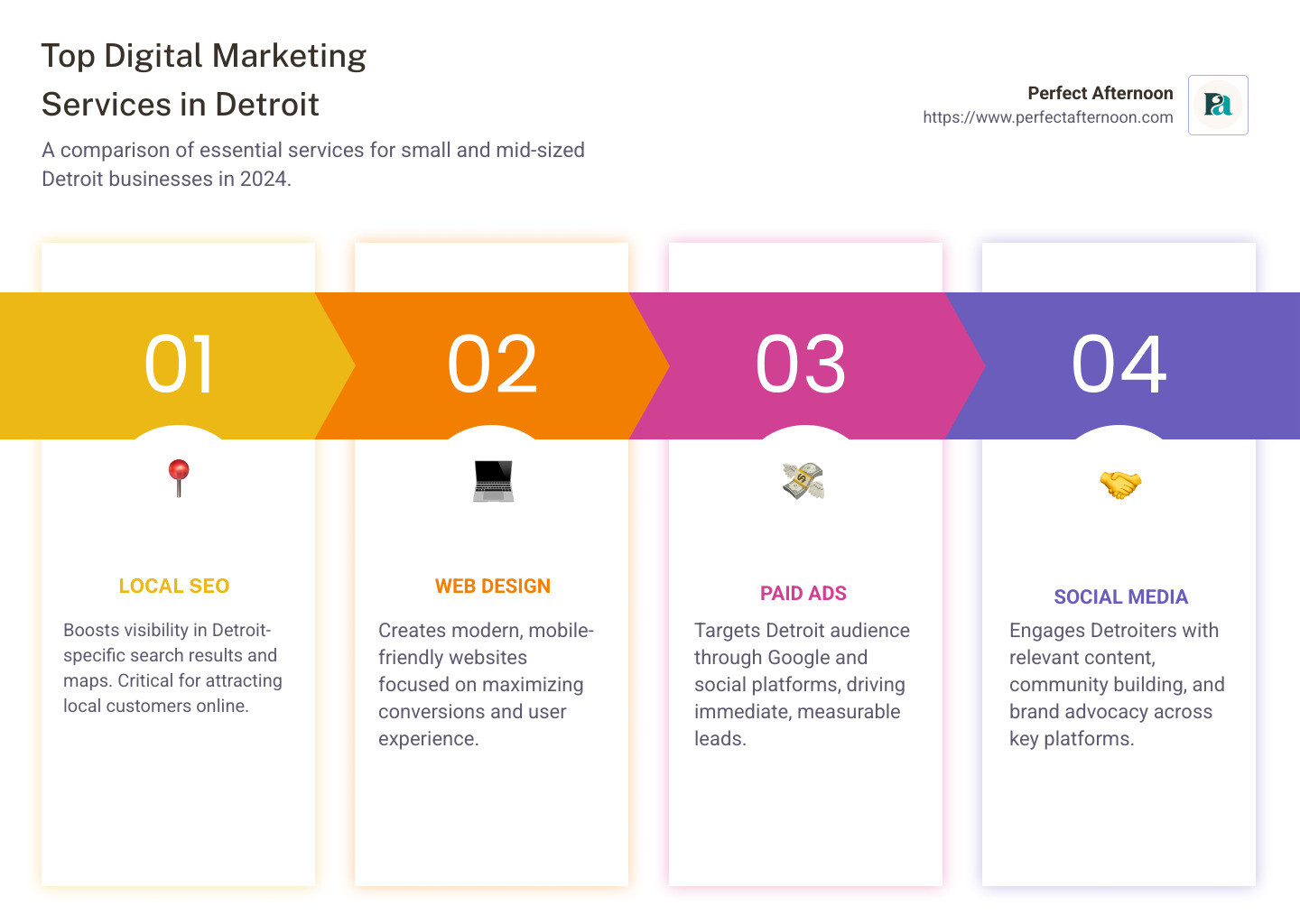 Top Digital Marketing Services in Detroit

A comparison of essential services for small and mid-sized Detroit businesses in 2024.

Perfect Afternoon
https://www.perfectafternoon.com

Pa

01

LOCAL SEO

Boosts visibility in Detroit-specific search results and maps. Critical for attracting local customers online.

02

WEB DESIGN

Creates modern, mobile-friendly websites focused on maximizing conversions and user experience.

03

PAID ADS

Targets Detroit audience through Google and social platforms, driving immediate, measurable leads.

04

SOCIAL MEDIA

Engages Detroiters with relevant content, community building, and brand advocacy across key platforms.